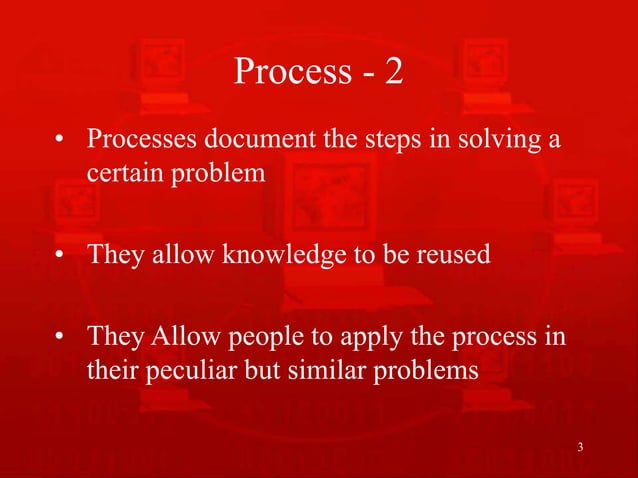 Process - 2

• Processes document the steps in solving a certain problem

• They allow knowledge to be reused

• They Allow people to apply the process in their peculiar but similar problems

3